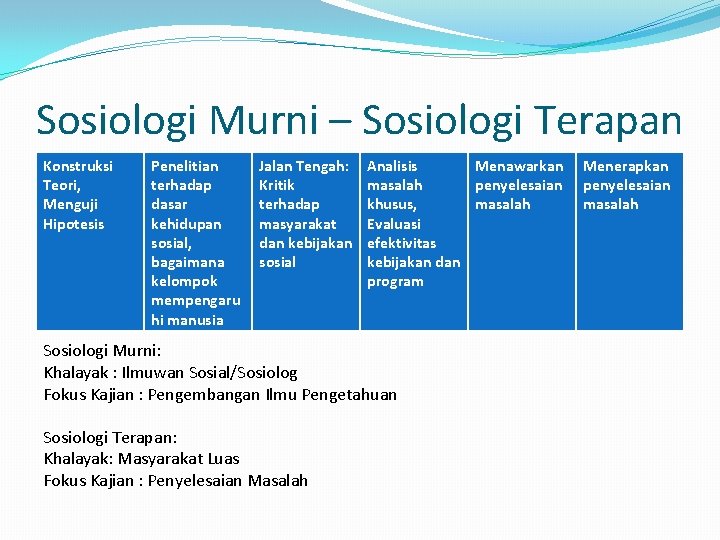 Sosiologi Murni – Sosiologi Terapan

| Konstruksi Teori, Menguji Hipotesis | Penelitian terhadap dasar kehidupan sosial, bagaimana kelompok mempengaruhi manusia | Jalan Tengah: Kritik terhadap masyarakat dan kebijakan sosial | Analisis masalah khusus, Evaluasi efektivitas kebijakan dan program | Menawarkan penyelesaian masalah | Menerapkan penyelesaian masalah |
|---|---|---|---|---|---|

Sosiologi Murni:
Khalayak : Ilmuwan Sosial/Sosiolog
Fokus Kajian : Pengembangan Ilmu Pengetahuan

Sosiologi Terapan:
Khalayak: Masyarakat Luas
Fokus Kajian : Penyelesaian Masalah